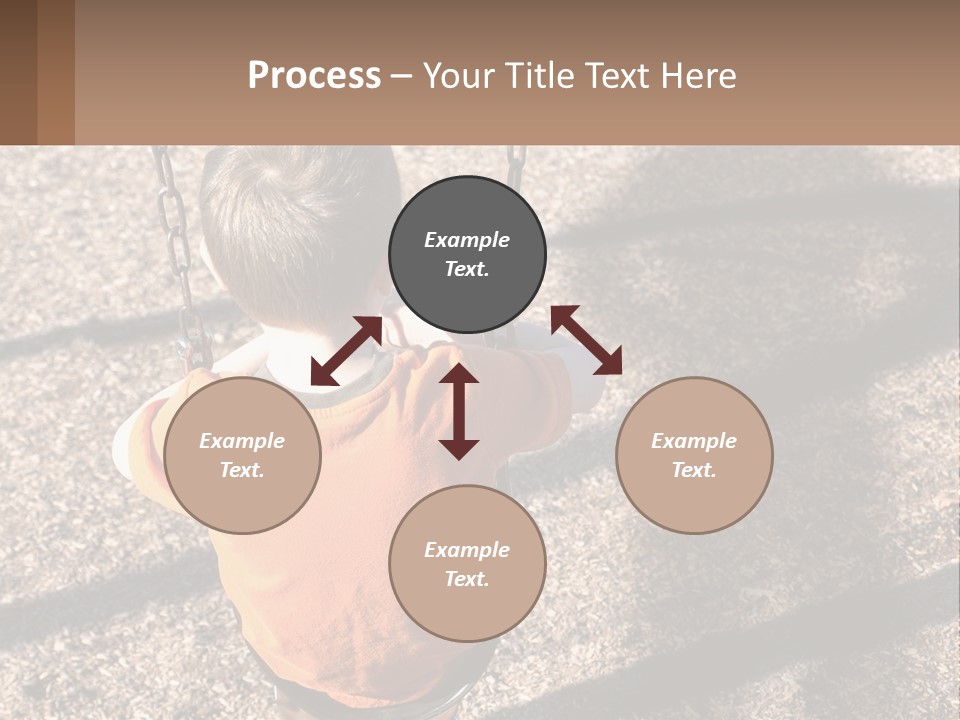 Process – Your Title Text Here

Example Text.

Example Text.

Example Text.

Example Text.